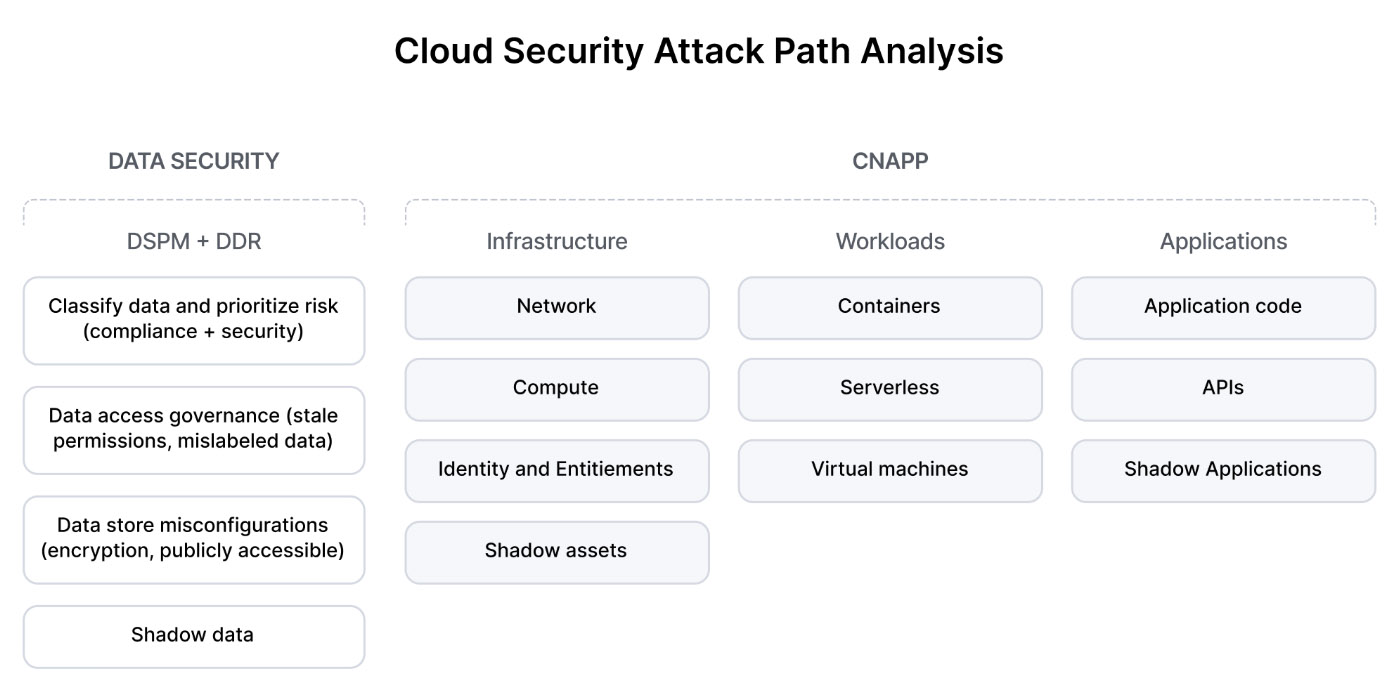 Cloud Security Attack Path Analysis

DATA SECURITY

DSPM + DDR

Classify data and prioritize risk (compliance + security)

Data access governance (stale permissions, mislabeled data)

Data store misconfigurations (encryption, publicly accessible)

Shadow data

CNAPP

Infrastructure

Network

Compute

Identity and Entitiements

Shadow assets

Workloads

Containers

Serverless

Virtual machines

Applications

Application code

APIs

Shadow Applications